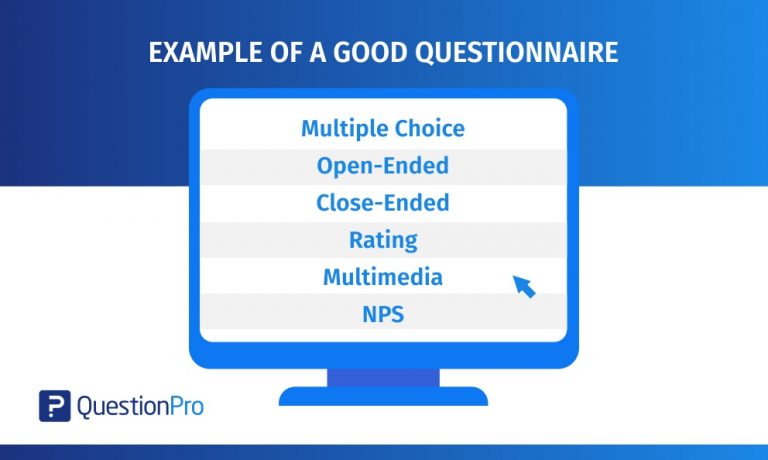 EXAMPLE OF A GOOD QUESTIONNAIRE

Multiple Choice
Open-Ended
Close-Ended
Rating
Multimedia
NPS

QuestionPro